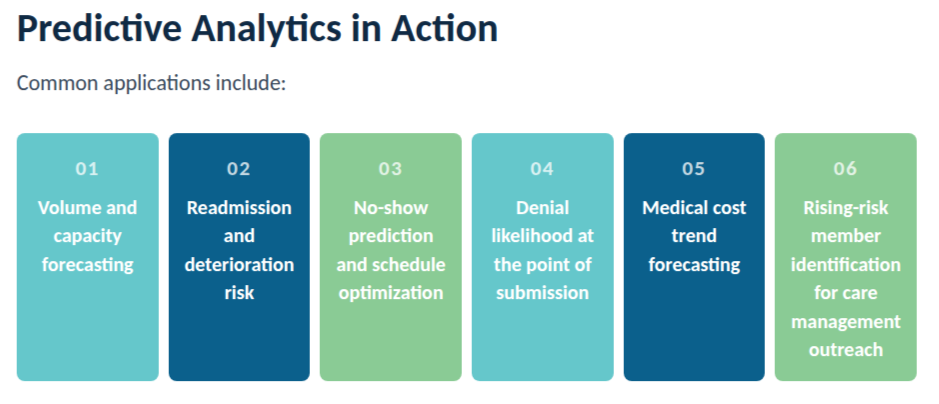 Predictive Analytics in Action

Common applications include:

01
Volume and capacity forecasting

02
Readmission and deterioration risk

03
No-show prediction and schedule optimization

04
Denial likelihood at the point of submission

05
Medical cost trend forecasting

06
Rising-risk member identification for care management outreach